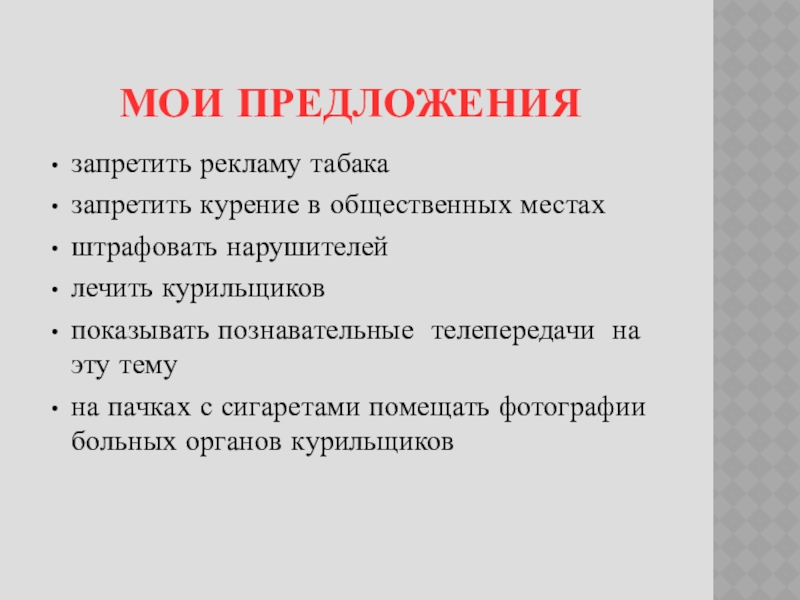 МОИ ПРЕДЛОЖЕНИЯ

• запретить рекламу табака
• запретить курение в общественных местах
• штрафовать нарушителей
• лечить курильщиков
• показывать познавательные телепередачи на эту тему
• на пачках с сигаретами помещать фотографии больных органов курильщиков